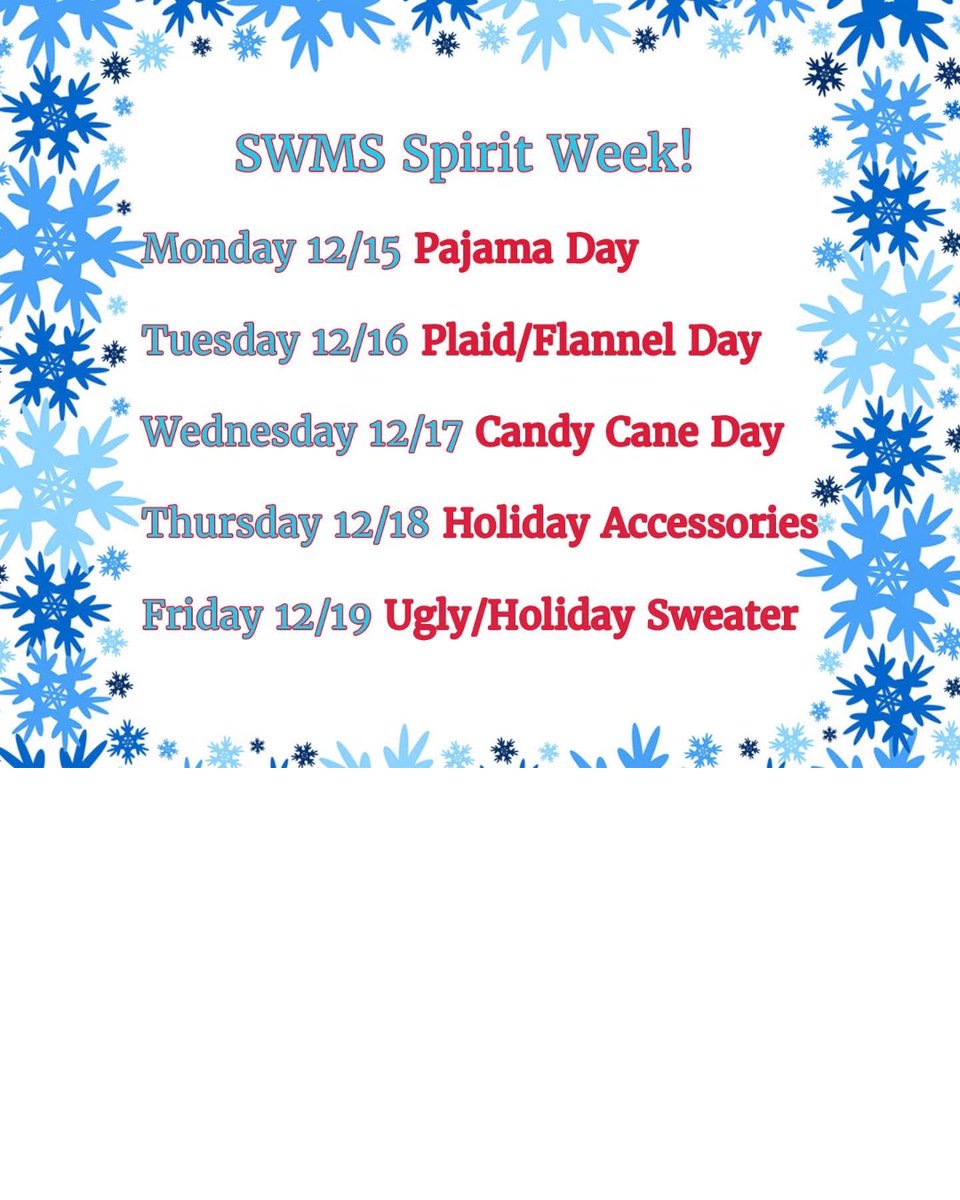 SWMS Spirit Week!

Monday 12/15 Pajama Day

Tuesday 12/16 Plaid/Flannel Day

Wednesday 12/17 Candy Cane Day

Thursday 12/18 Holiday Accessories

Friday 12/19 Ugly/Holiday Sweater